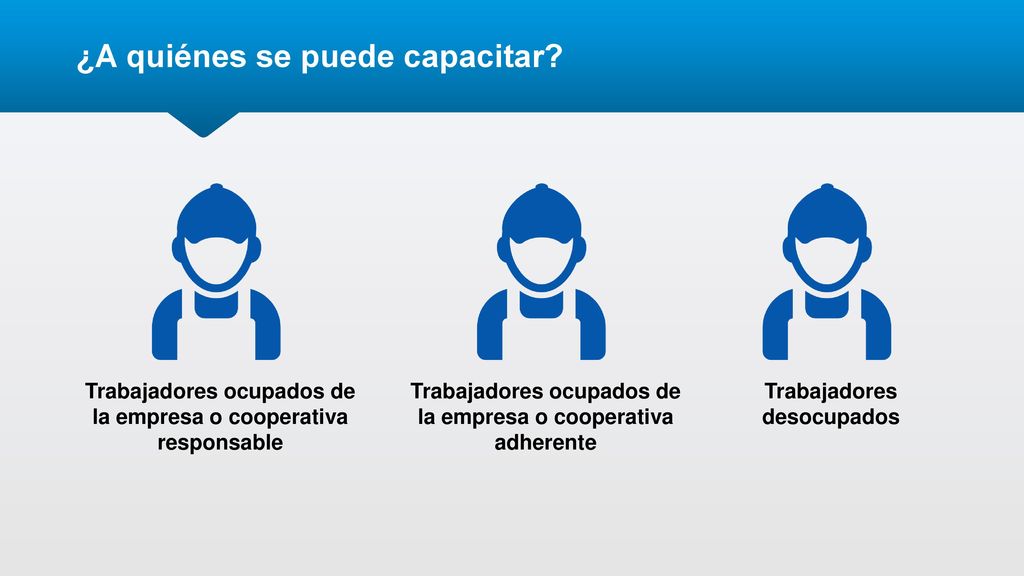 ¿A quiénes se puede capacitar?

Trabajadores ocupados de la empresa o cooperativa responsable

Trabajadores ocupados de la empresa o cooperativa adherente

Trabajadores desocupados